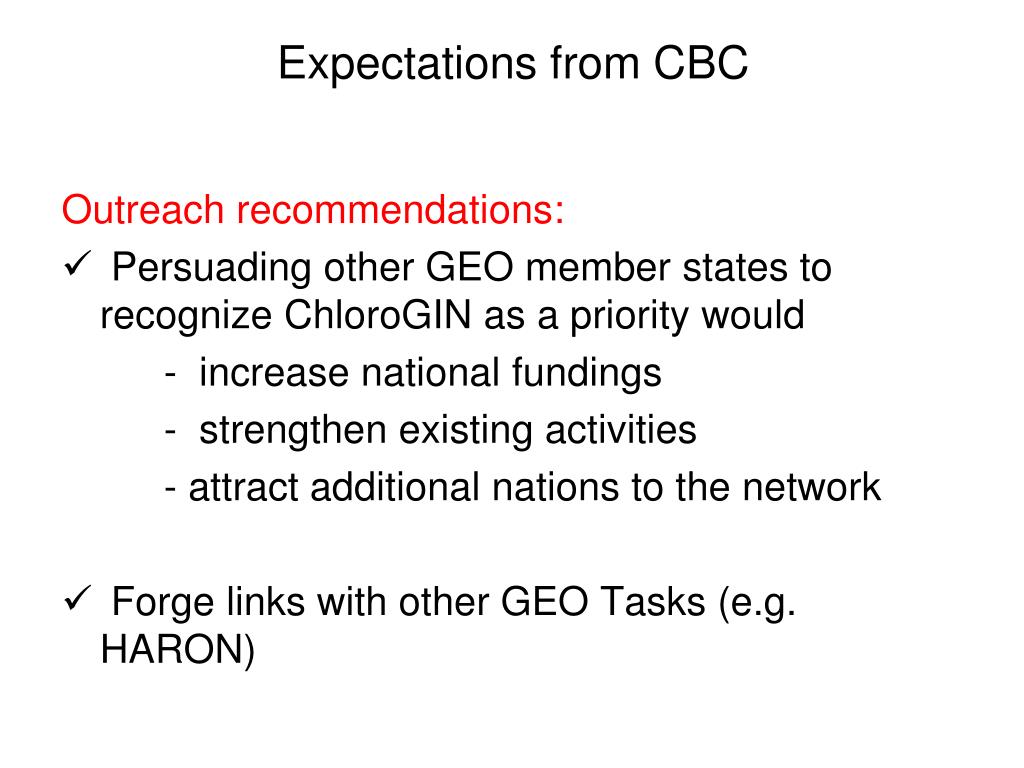 Expectations from CBC

Outreach recommendations:

✓ Persuading other GEO member states to recognize ChloroGIN as a priority would

- increase national fundings

- strengthen existing activities

- attract additional nations to the network

✓ Forge links with other GEO Tasks (e.g. HARON)